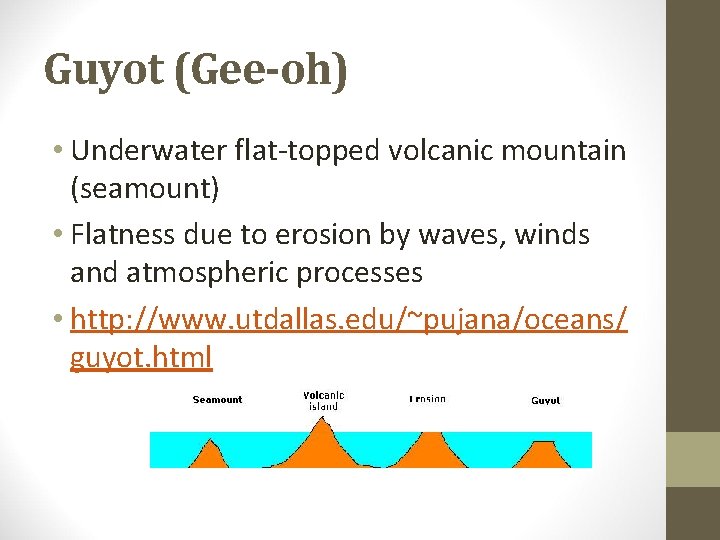 Guyot (Gee-oh)

• Underwater flat-topped volcanic mountain (seamount)

• Flatness due to erosion by waves, winds and atmospheric processes

• http://www.utdallas.edu/~pujana/oceans/guyot.html

Seamount

Volcanic island

Erosion

Guyot